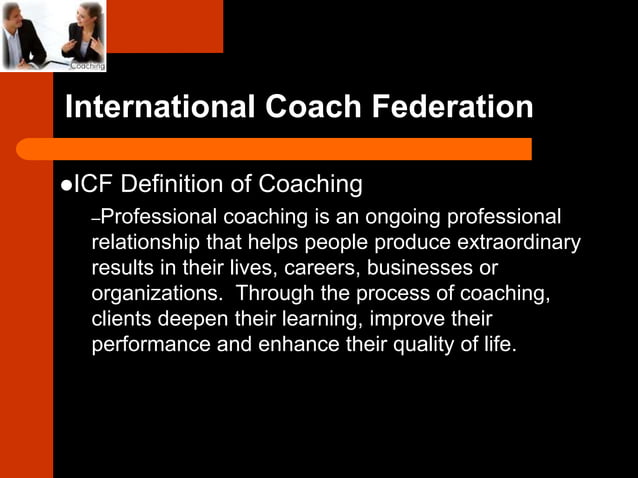 Coaching

International Coach Federation

●ICF Definition of Coaching

–Professional coaching is an ongoing professional relationship that helps people produce extraordinary results in their lives, careers, businesses or organizations. Through the process of coaching, clients deepen their learning, improve their performance and enhance their quality of life.